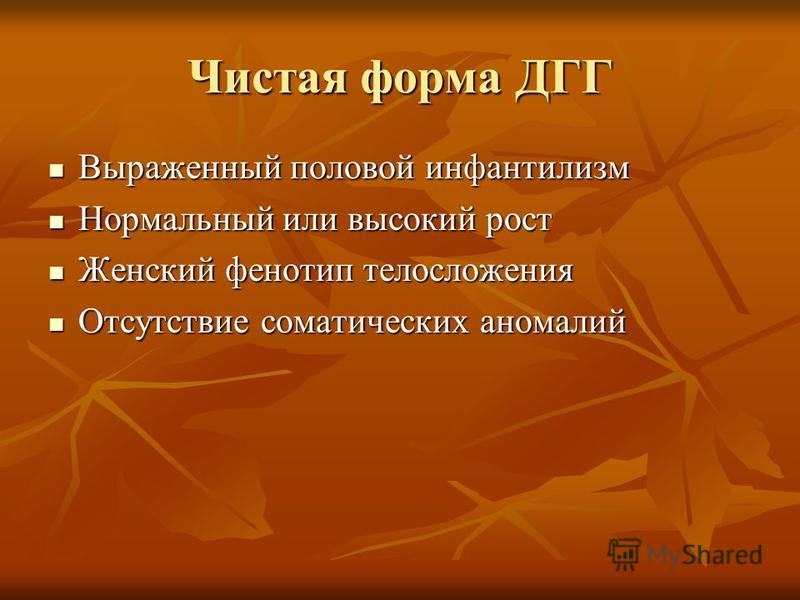 Чистая форма ДГГ

- Выраженный половой инфантилизм
- Нормальный или высокий рост
- Женский фенотип телосложения
- Отсутствие соматических аномалий

MyShared